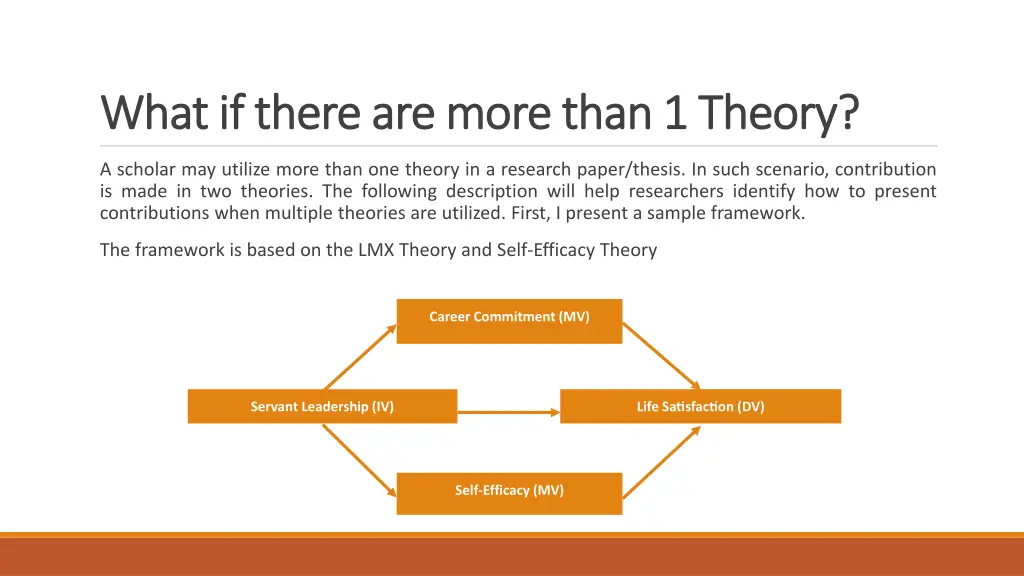 What if there are more than 1 Theory?

A scholar may utilize more than one theory in a research paper/thesis. In such scenario, contribution is made in two theories. The following description will help researchers identify how to present contributions when multiple theories are utilized. First, I present a sample framework.

The framework is based on the LMX Theory and Self-Efficacy Theory

Career Commitment (MV)

Servant Leadership (IV)

Life Satisfaction (DV)

Self-Efficacy (MV)